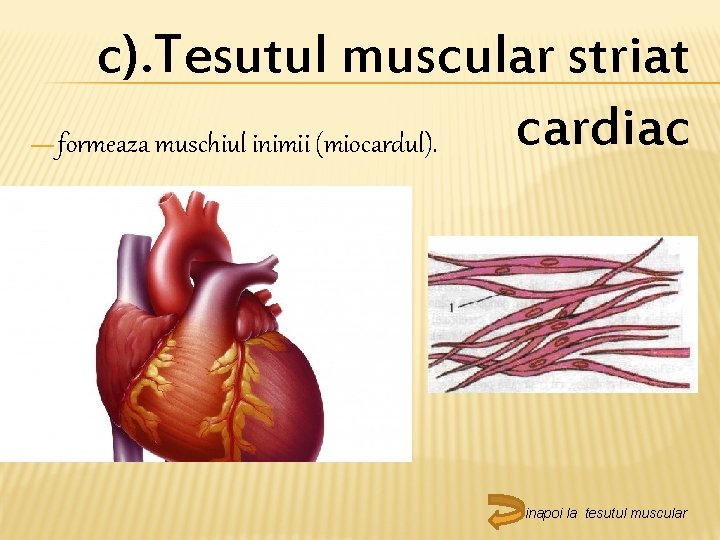 c).Tesutul muscular striat cardiac

— formeaza muschiul inimii (miocardul).

1

inapoi la tesutul muscular